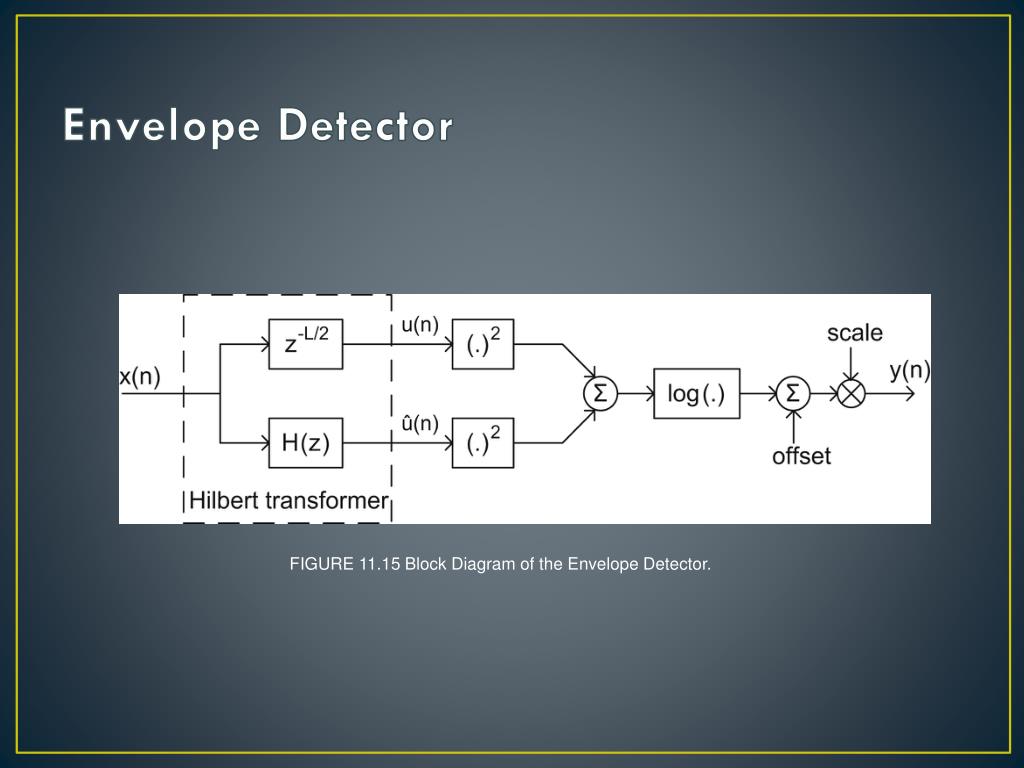 Envelope Detector

x(n)

$z^{-L/2}$

H(z)

Hilbert transformer

u(n)

û(n)

$(.)^2$

$(.)^2$

$\Sigma$

log(.)

$\Sigma$

offset

scale

y(n)

FIGURE 11.15 Block Diagram of the Envelope Detector.